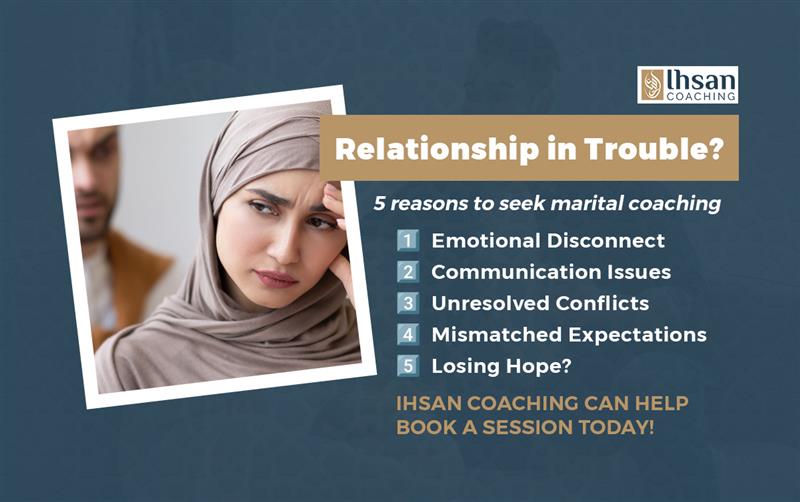 Ihsan COACHING

Relationship in Trouble?

5 reasons to seek marital coaching

1 Emotional Disconnect
2 Communication Issues
3 Unresolved Conflicts
4 Mismatched Expectations
5 Losing Hope?

IHSAN COACHING CAN HELP
BOOK A SESSION TODAY!